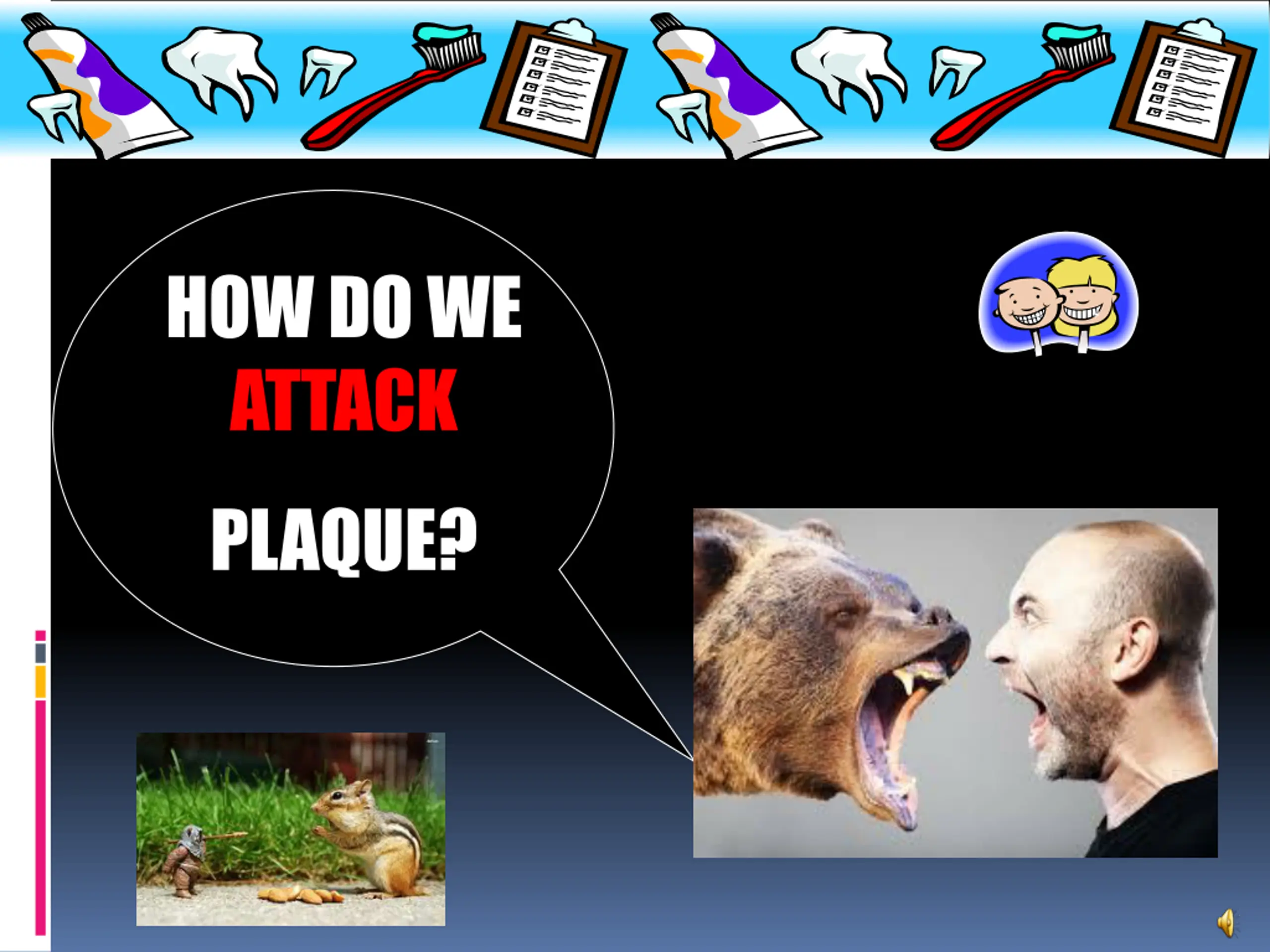 HOW DO WE ATTACK

PLAQUE?